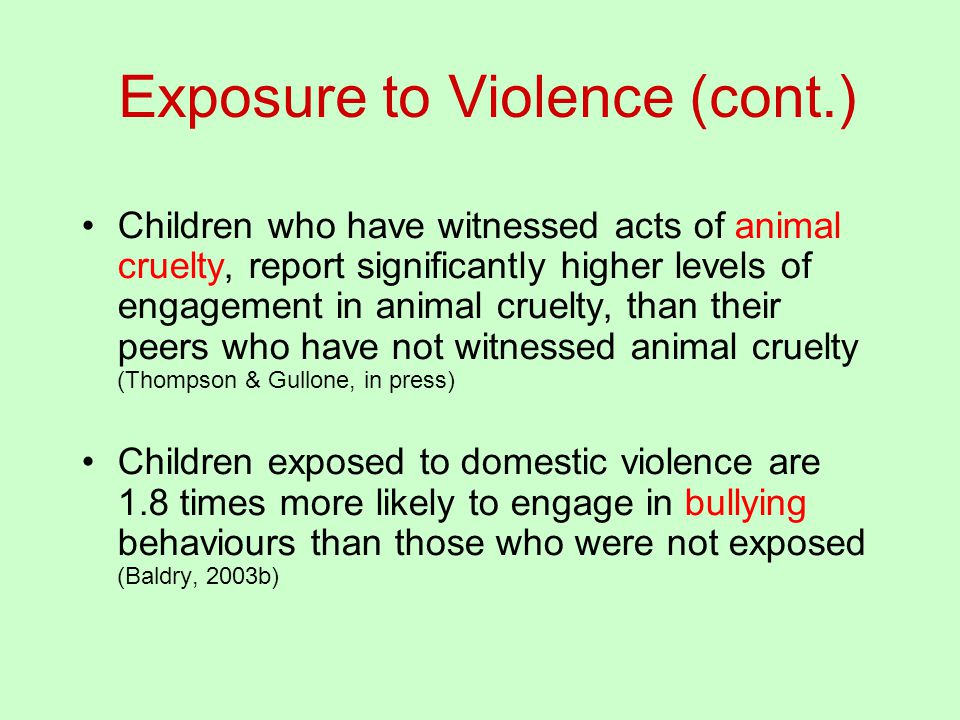 Exposure to Violence (cont.)

• Children who have witnessed acts of animal cruelty, report significantly higher levels of engagement in animal cruelty, than their peers who have not witnessed animal cruelty (Thompson & Gullone, in press)

• Children exposed to domestic violence are 1.8 times more likely to engage in bullying behaviours than those who were not exposed (Baldry, 2003b)